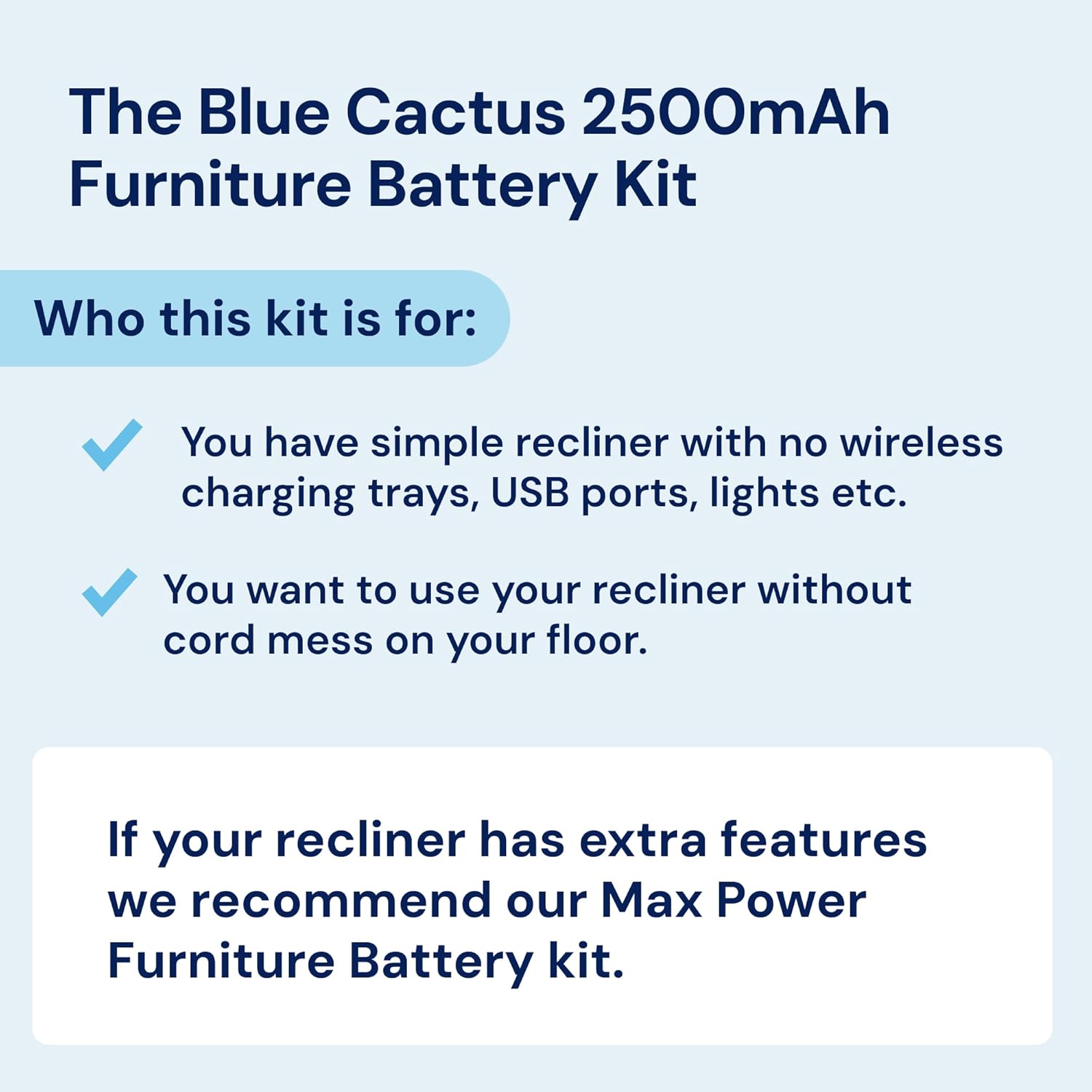 The Blue Cactus 2500mAh Furniture Battery Kit

Who this kit is for:

You have simple recliner with no wireless charging trays, USB ports, lights etc.

You want to use your recliner without cord mess on your floor.

If your recliner has extra features we recommend our Max Power Furniture Battery kit.